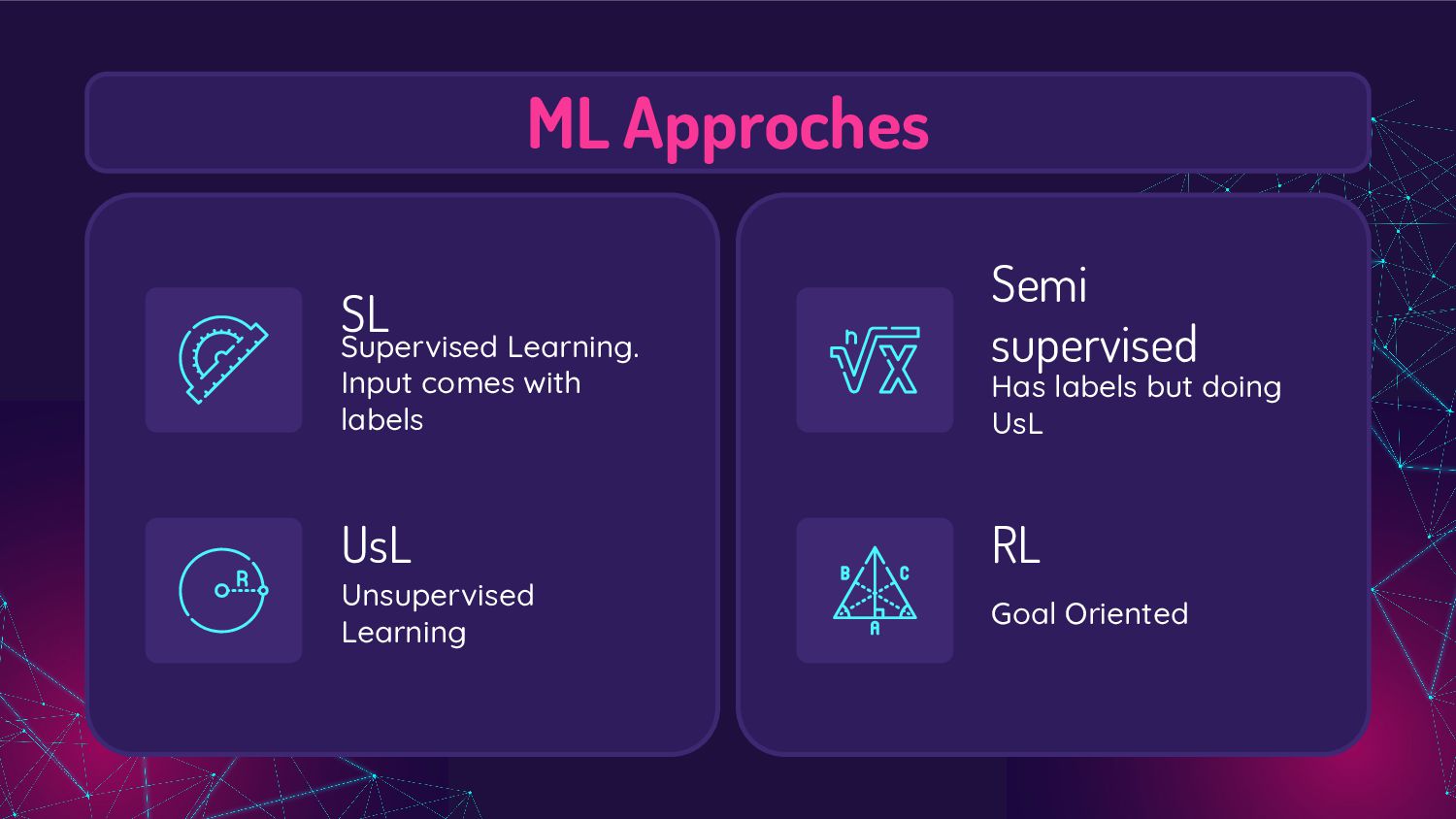 ML Approches

SL
Supervised Learning. Input comes with labels

UsL
Unsupervised Learning

Semi supervised
Has labels but doing UsL

RL
Goal Oriented